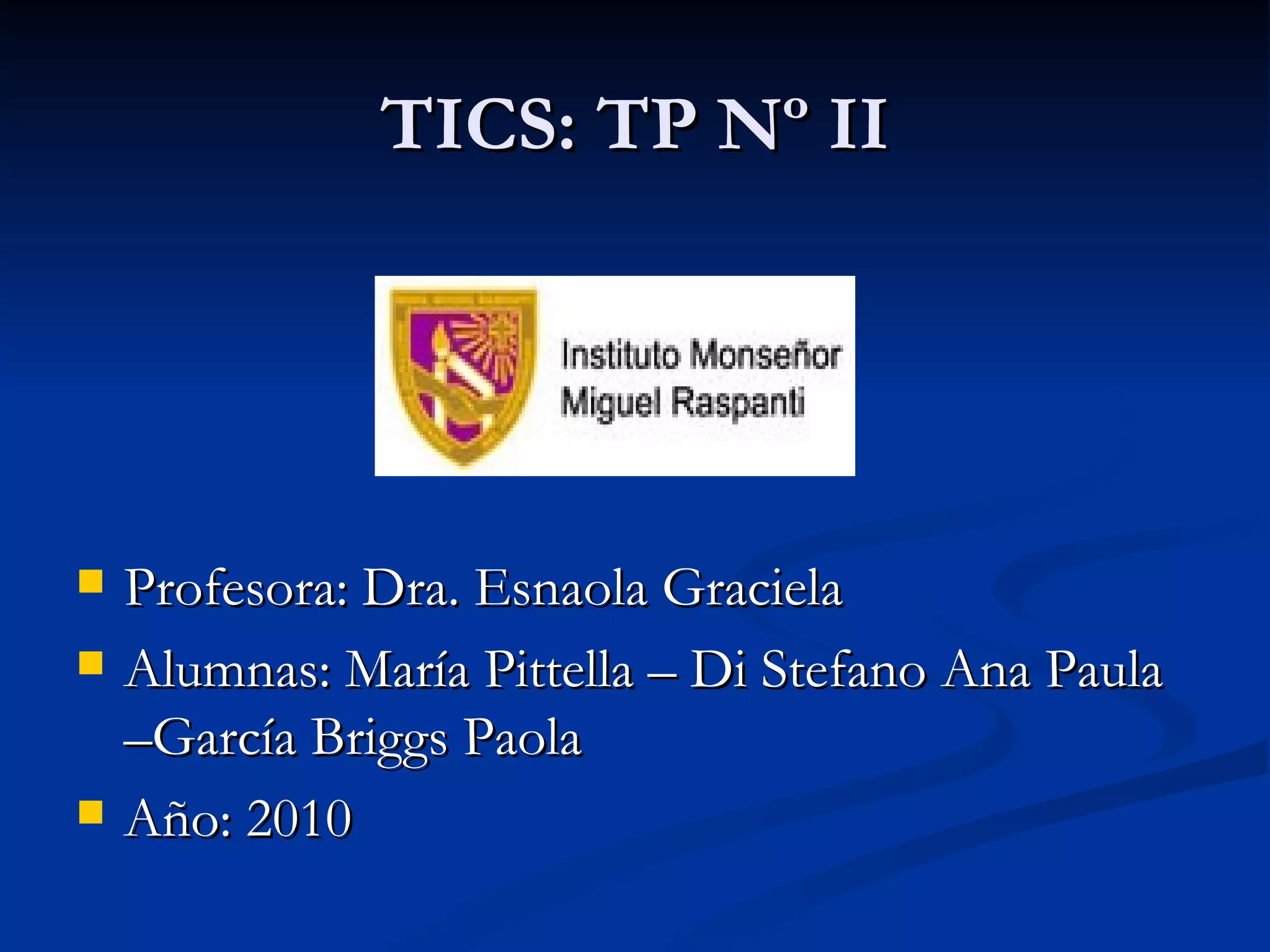 TICS: TP Nº II

Instituto Monseñor Miguel Raspanti

- Profesora: Dra. Esnaola Graciela
- Alumnas: María Pittella – Di Stefano Ana Paula –García Briggs Paola
- Año: 2010